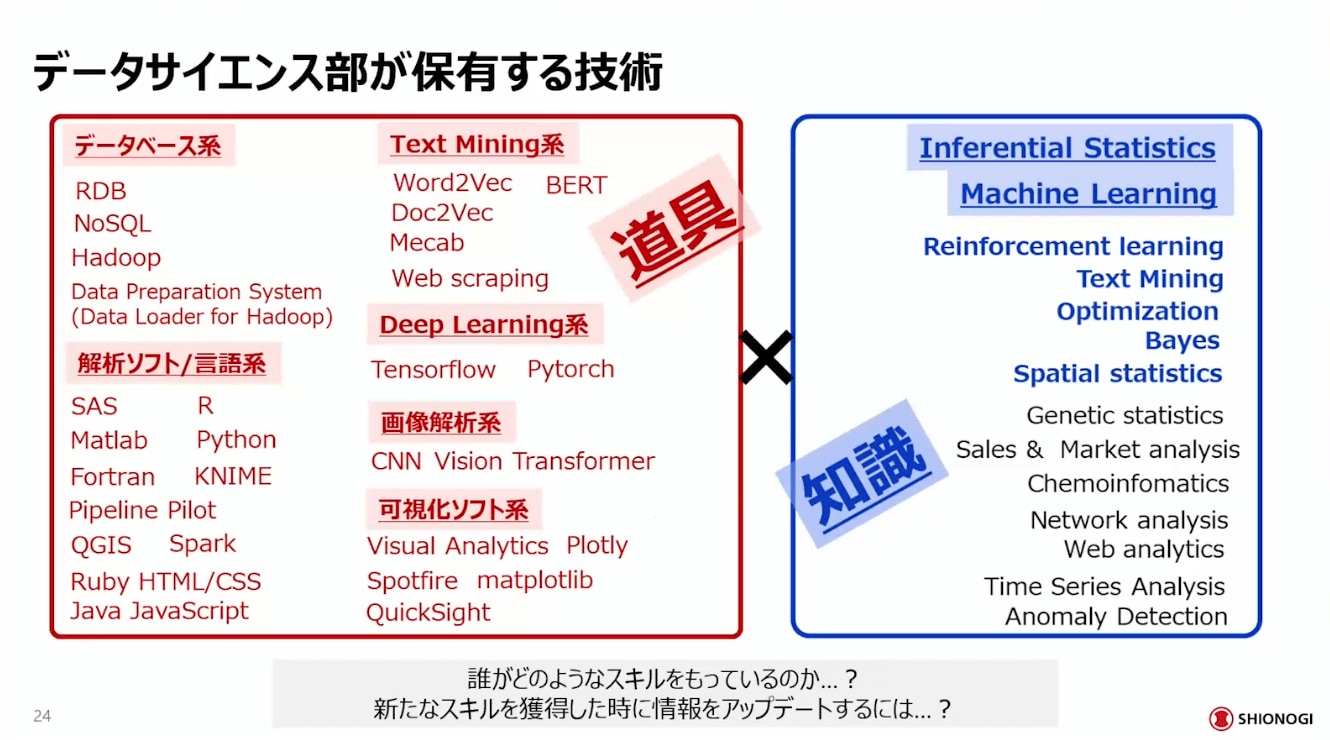 データサイエンス部が保有する技術

データベース系
RDB
NoSQL
Hadoop
Data Preparation System
(Data Loader for Hadoop)

解析ソフト/言語系
SAS R
Matlab Python
Fortran KNIME
Pipeline Pilot
QGIS Spark
Ruby HTML/CSS
Java JavaScript

Text Mining系
Word2Vec BERT
Doc2Vec
Mecab
Web scraping

Deep Learning系
Tensorflow Pytorch

画像解析系
CNN Vision Transformer

可視化ソフト系
Visual Analytics Plotly
Spotfire matplotlib
QuickSight

道具

×

Inferential Statistics
Machine Learning
Reinforcement learning
Text Mining
Optimization
Bayes
Spatial statistics
Genetic statistics
Sales & Market analysis
Chemoinfomatics
Network analysis
Web analytics
Time Series Analysis
Anomaly Detection

知識

誰がどのようなスキルをもっているのか…？
新たなスキルを獲得した時に情報をアップデートするには…？

24

SHIONOGI